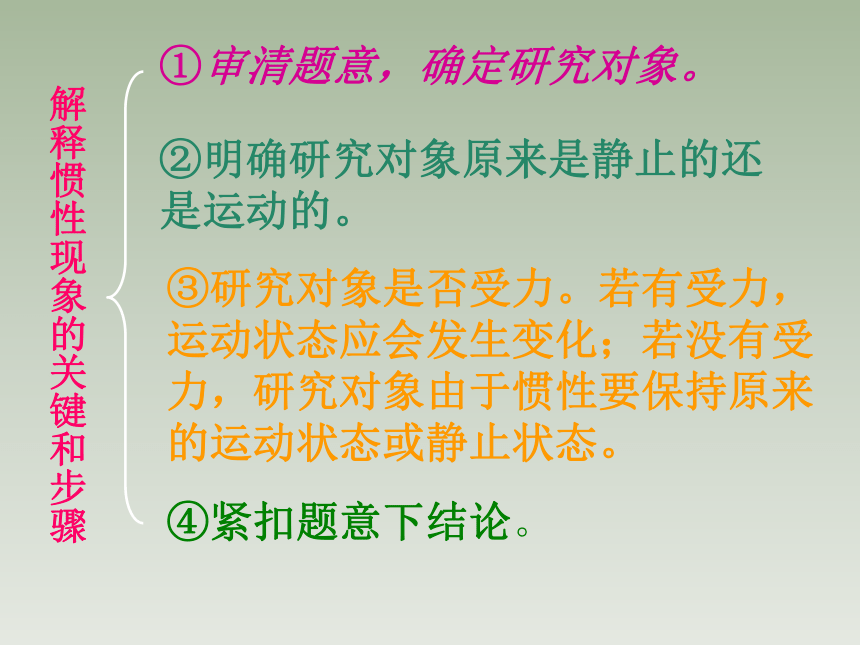 解释惯性现象的关键和步骤

①审清题意，确定研究对象。

②明确研究对象原来是静止的还是运动的。

③研究对象是否受力。若有受力，运动状态应会发生变化；若没有受力，研究对象由于惯性要保持原来的运动状态或静止状态。

④紧扣题意下结论。